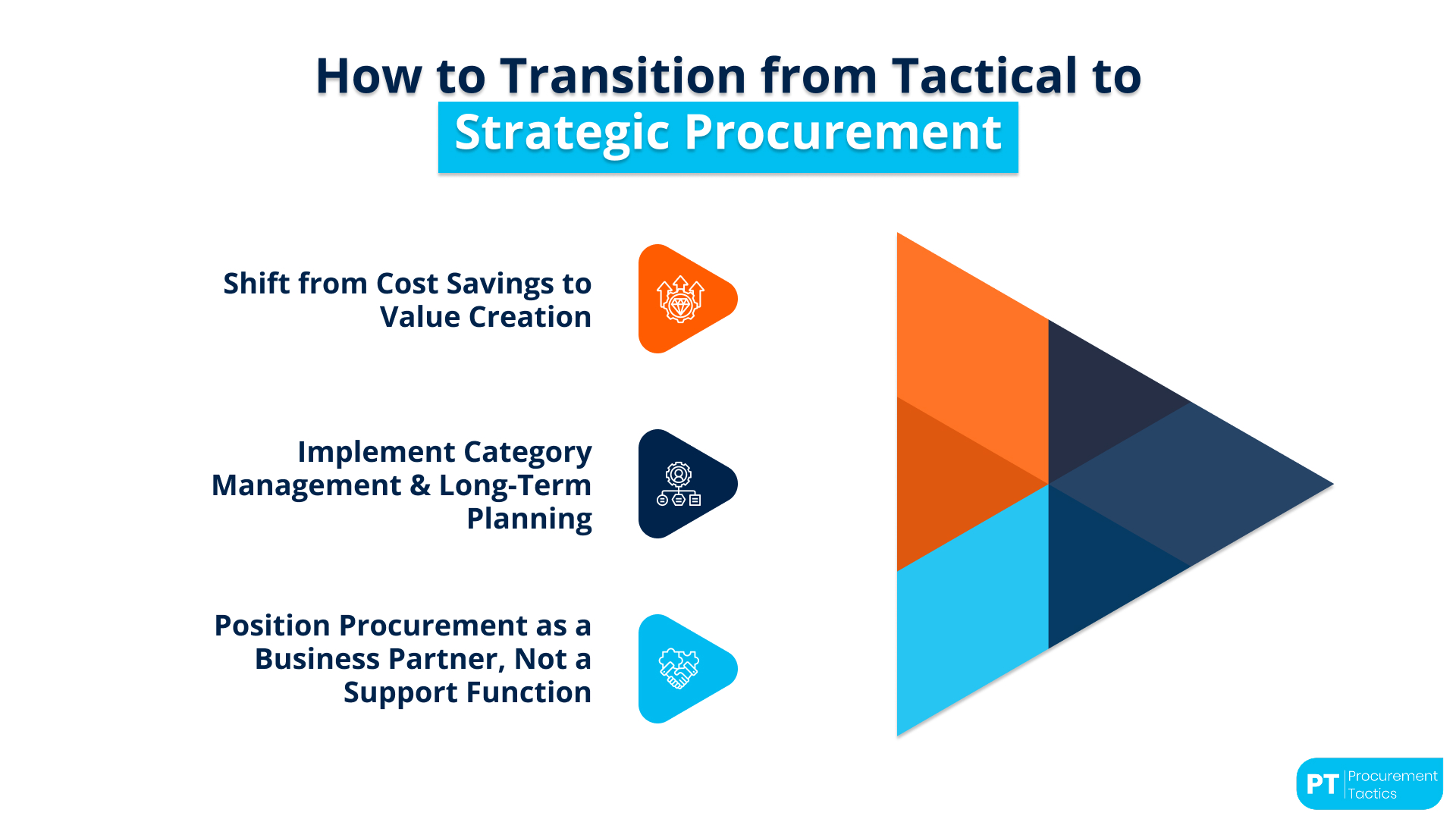 How to Transition from Tactical to Strategic Procurement

Shift from Cost Savings to Value Creation

Implement Category Management & Long-Term Planning

Position Procurement as a Business Partner, Not a Support Function

PT Procurement Tactics